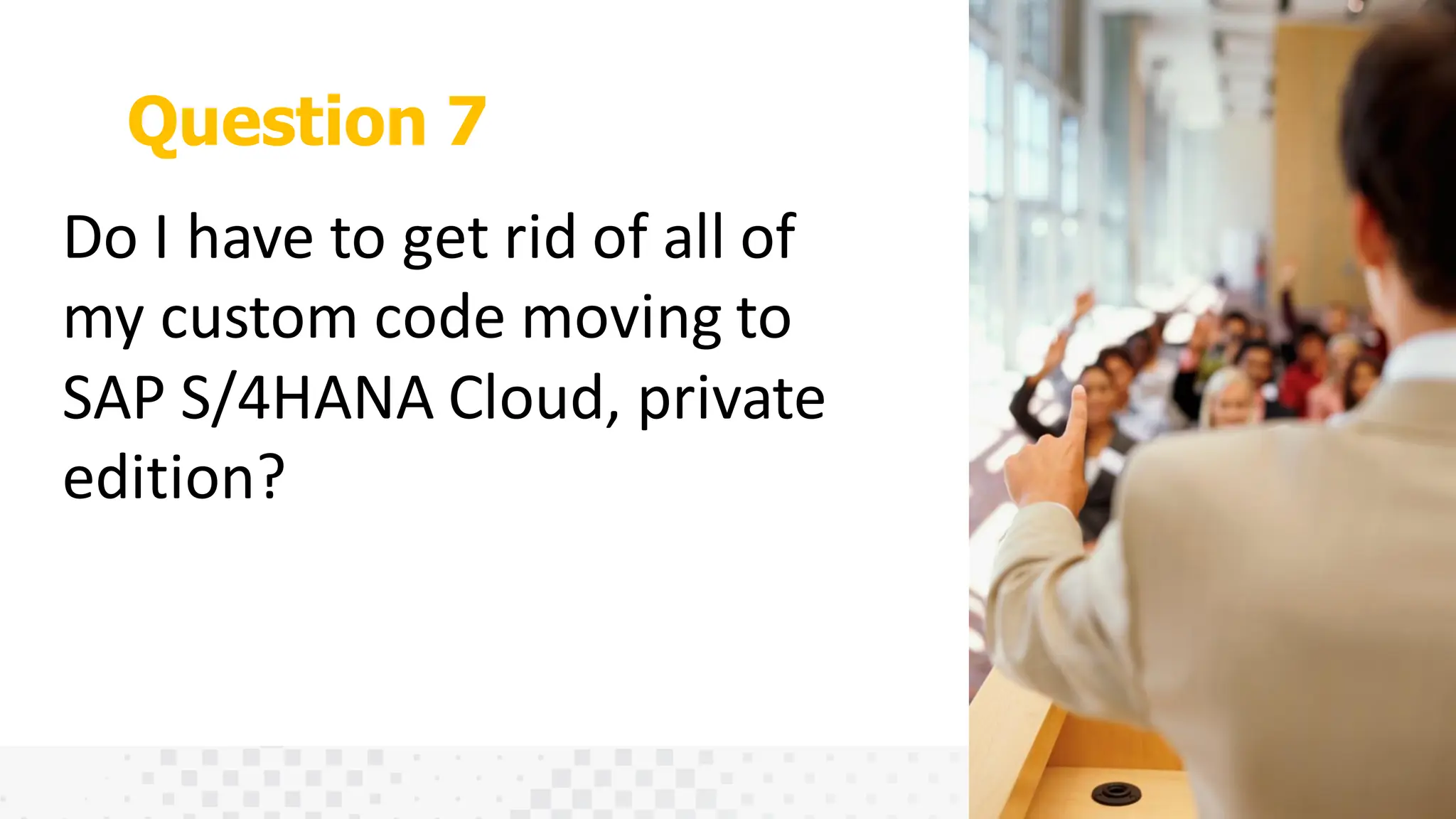 Question 7

Do I have to get rid of all of my custom code moving to SAP S/4HANA Cloud, private edition?